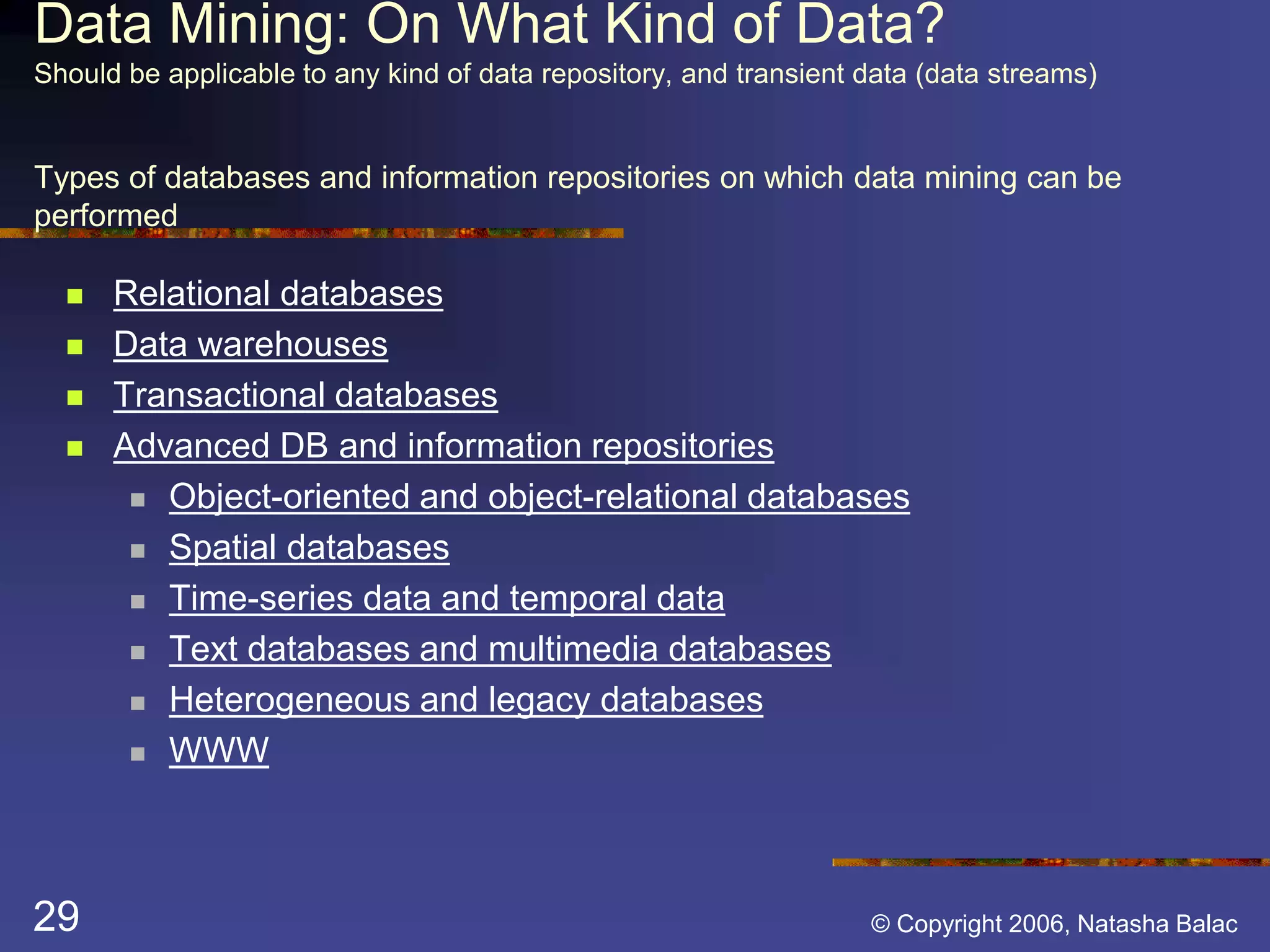 Data Mining: On What Kind of Data?
Should be applicable to any kind of data repository, and transient data (data streams)

Types of databases and information repositories on which data mining can be performed

- Relational databases
- Data warehouses
- Transactional databases
- Advanced DB and information repositories
  - Object-oriented and object-relational databases
  - Spatial databases
  - Time-series data and temporal data
  - Text databases and multimedia databases
  - Heterogeneous and legacy databases
  - WWW

29

© Copyright 2006, Natasha Balac